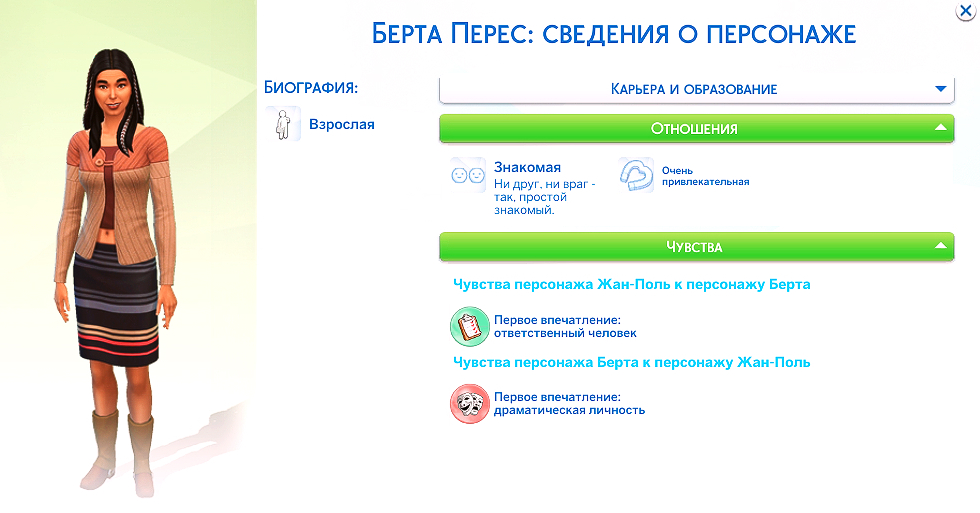 Берта Перес: сведения о персонаже

Биография:

Взрослая

Карьера и образование

Отношения

Знакомая
Ни друг, ни враг - так, простой знакомый.

Очень привлекательная

Чувства

Чувства персонажа Жан-Поль к персонажу Берта

Первое впечатление: ответственный человек

Чувства персонажа Берта к персонажу Жан-Поль

Первое впечатление: драматическая личность